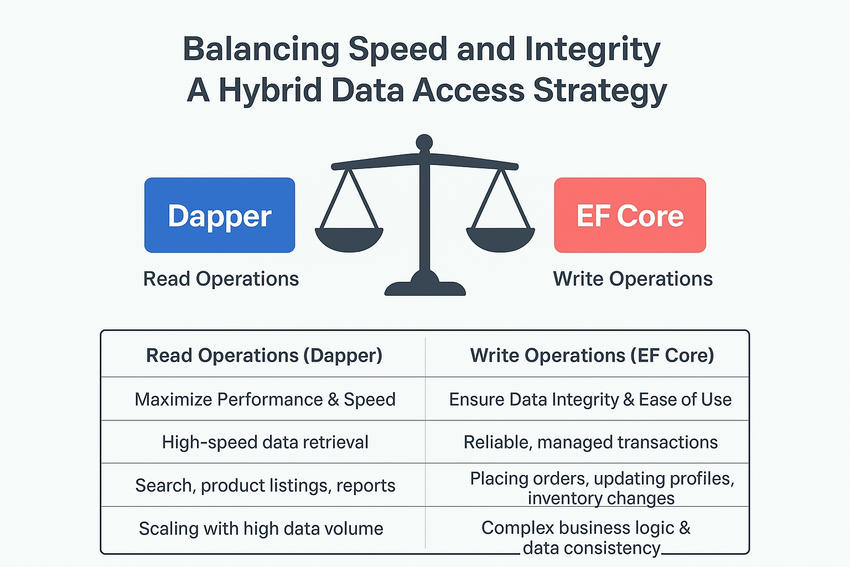 Balancing Speed and Integrity
A Hybrid Data Access Strategy

Dapper

Read Operations

EF Core

Write Operations

| Read Operations (Dapper) | Write Operations (EF Core) |
|---|---|
| Maximize Performance & Speed | Ensure Data Integrity & Ease of Use |
| High-speed data retrieval | Reliable, managed transactions |
| Search, product listings, reports | Placing orders, updating profiles, inventory changes |
| Scaling with high data volume | Complex business logic & data consistency |